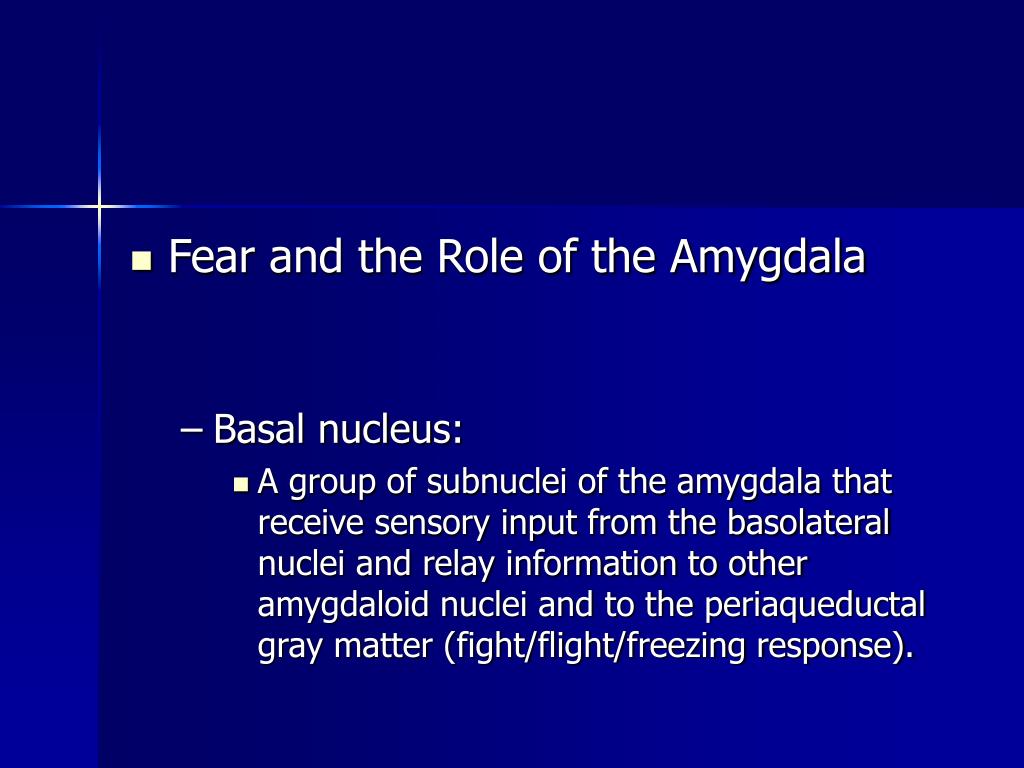 Fear and the Role of the Amygdala

– Basal nucleus:

A group of subnuclei of the amygdala that receive sensory input from the basolateral nuclei and relay information to other amygdaloid nuclei and to the periaqueductal gray matter (fight/flight/freezing response).